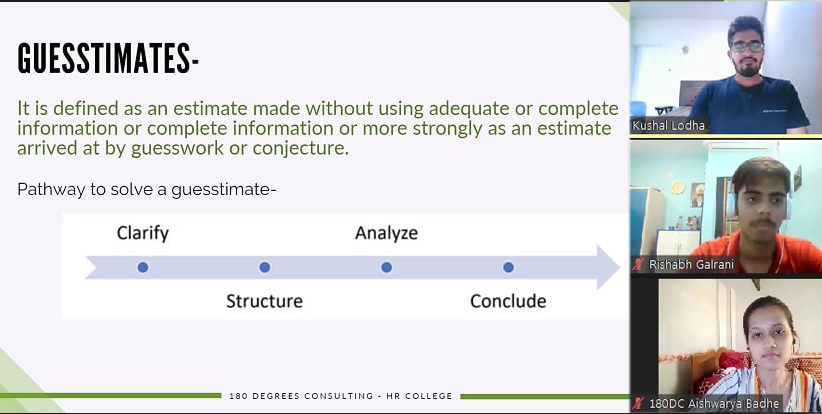 GUESSTIMATES-

It is defined as an estimate made without using adequate or complete information or complete information or more strongly as an estimate arrived at by guesswork or conjecture.

Pathway to solve a guesstimate-

Clarify

Structure

Analyze

Conclude

180 DEGREES CONSULTING - HR COLLEGE

Kushal Lodha

Rishabh Galrani

180DC Aishwarya Badhe